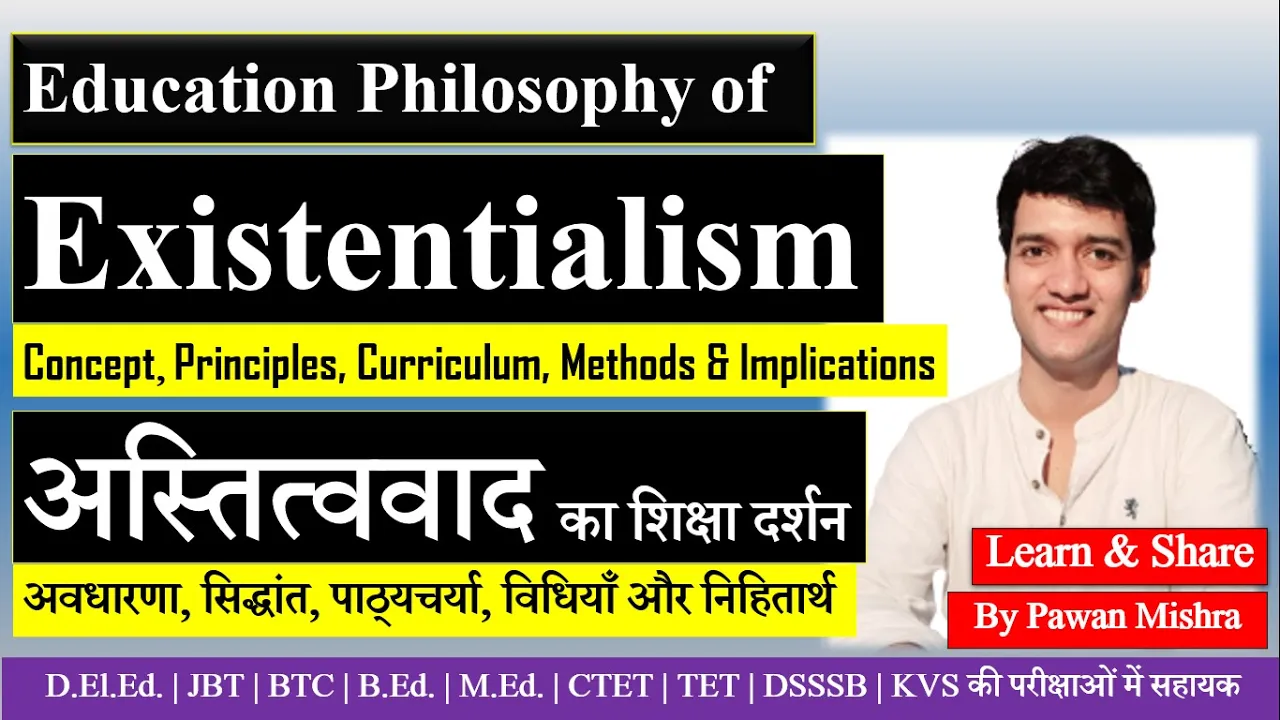 Education Philosophy of

Existentialism

Concept, Principles, Curriculum, Methods & Implications

अस्तित्ववाद का शिक्षा दर्शन

अवधारणा, सिद्धांत, पाठ्यचर्या, विधियाँ और निहितार्थ

Learn & Share

By Pawan Mishra

D.El.Ed. | JBT | BTC | B.Ed. | M.Ed. | CTET | TET | DSSSB | KVS की परीक्षाओं में सहायक